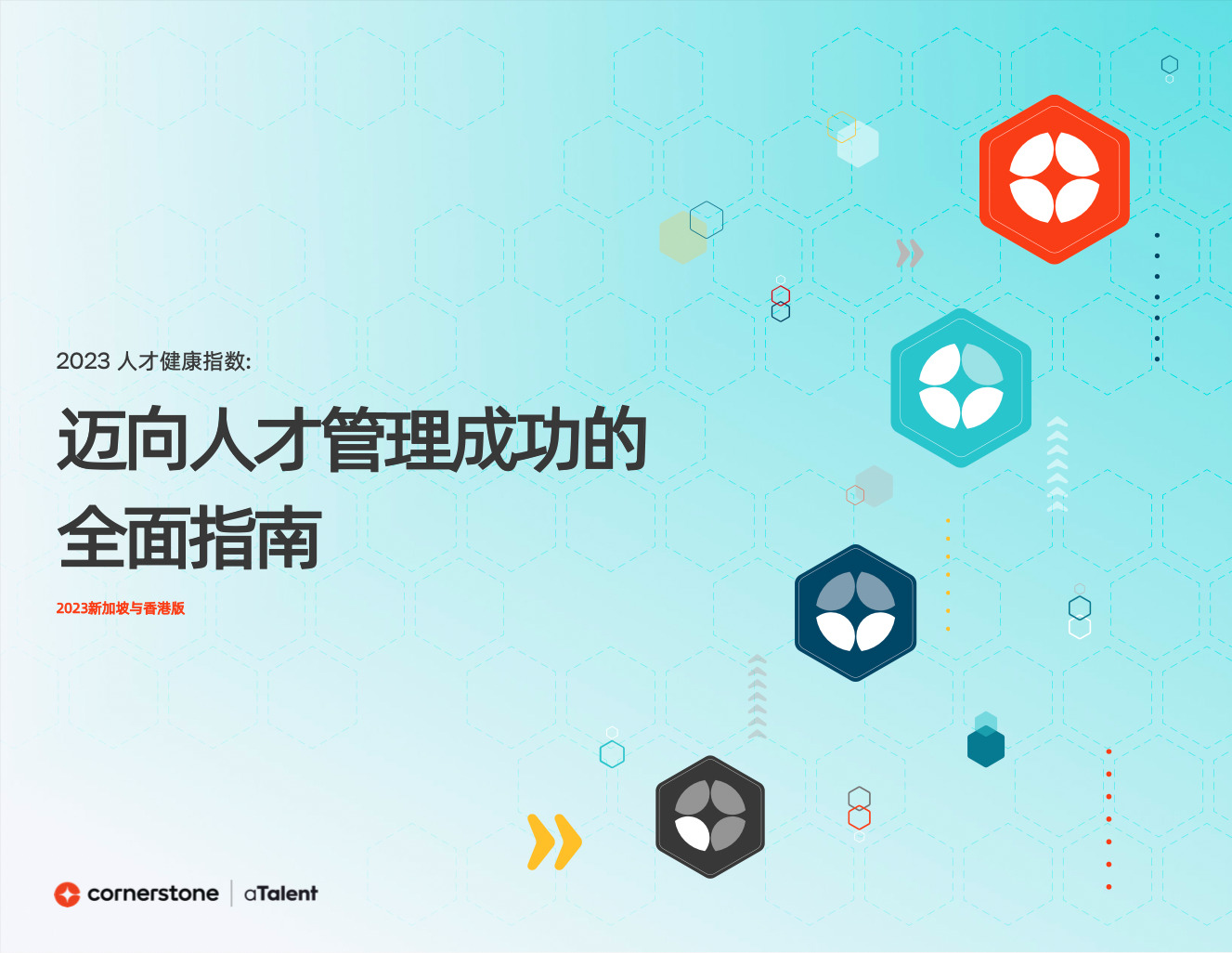 2023 人才健康指数:

迈向人才管理成功的全面指南

2023新加坡与香港版

cornerstone | aTalent